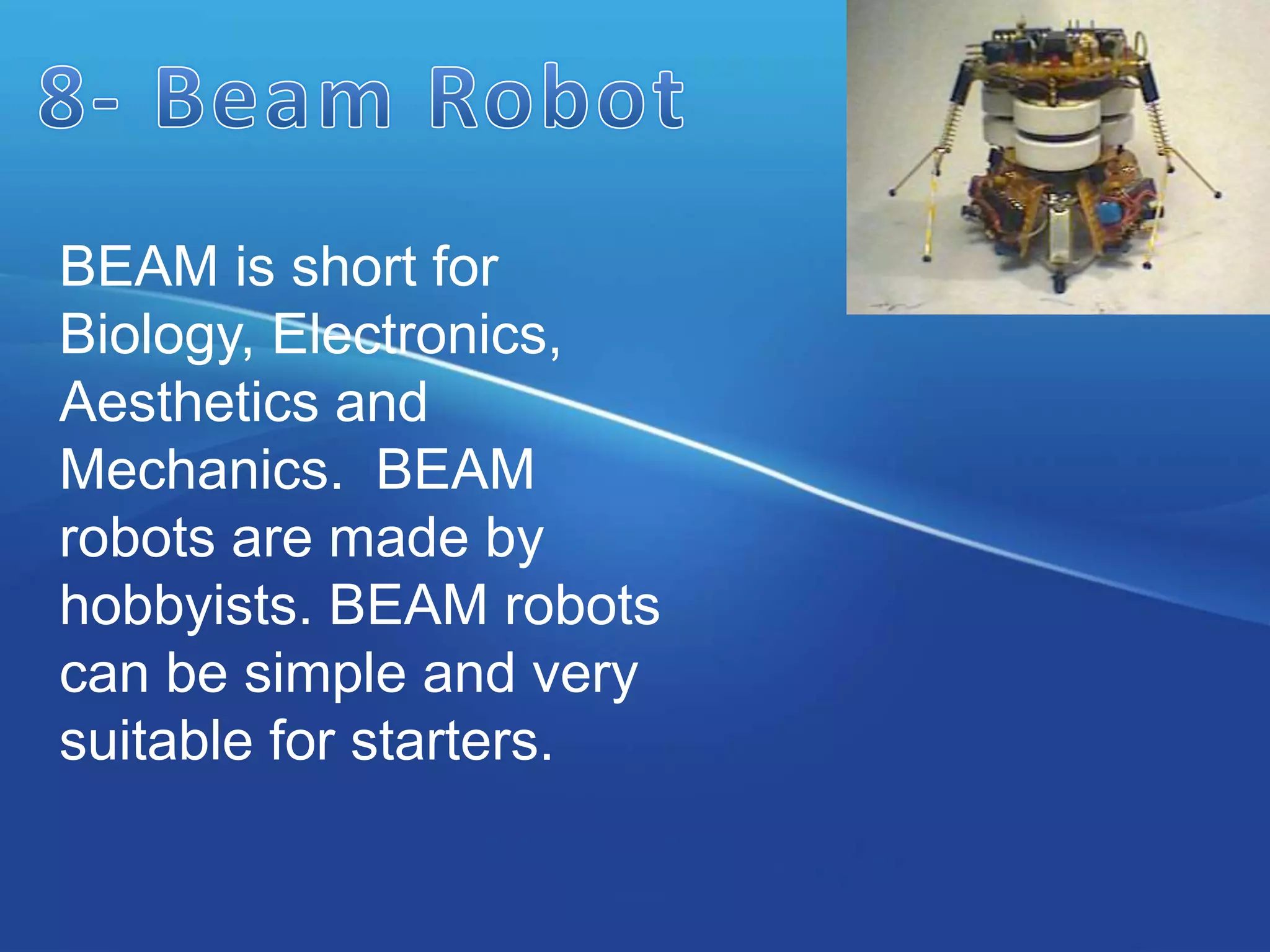 8- Beam Robot

BEAM is short for Biology, Electronics, Aesthetics and Mechanics.  BEAM robots are made by hobbyists. BEAM robots can be simple and very suitable for starters.